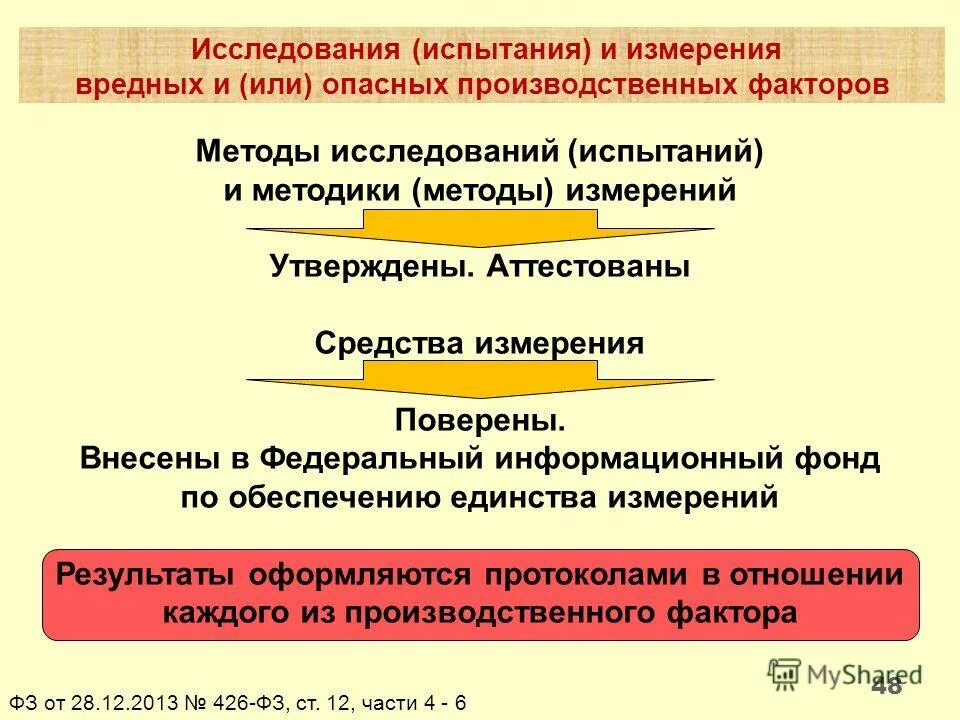 Исследования (испытания) и измерения вредных и (или) опасных производственных факторов

Методы исследований (испытаний) и методики (методы) измерений

Утверждены. Аттестованы

Средства измерения

Поверены.
Внесены в Федеральный информационный фонд по обеспечению единства измерений

Результаты оформляются протоколами в отношении каждого из производственного фактора

MyShared

48

ФЗ от 28.12.2013 № 426-ФЗ, ст. 12, части 4 - 6